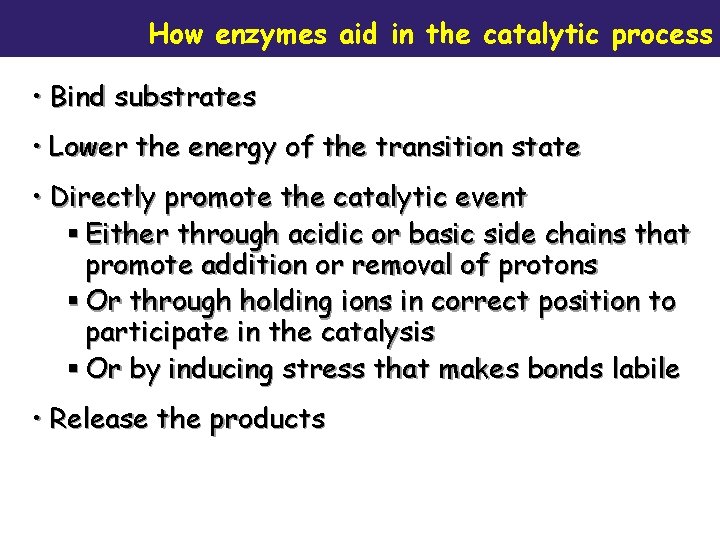 How enzymes aid in the catalytic process

• Bind substrates

• Lower the energy of the transition state

• Directly promote the catalytic event
▪ Either through acidic or basic side chains that promote addition or removal of protons
▪ Or through holding ions in correct position to participate in the catalysis
▪ Or by inducing stress that makes bonds labile

• Release the products